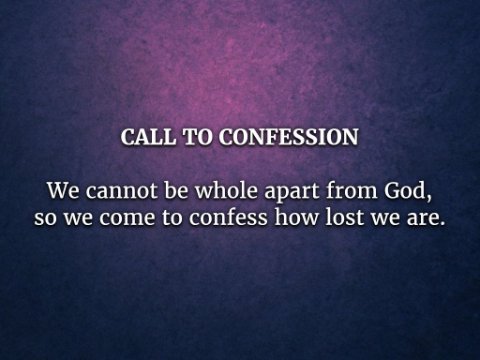 CALL TO CONFESSION

We cannot be whole apart from God, so we come to confess how lost we are.